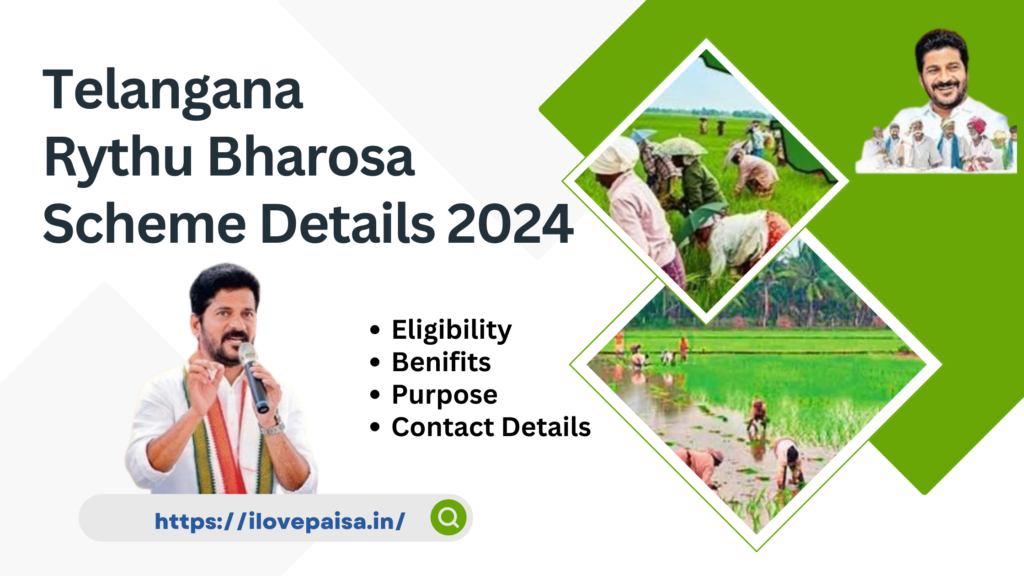 Telangana Rythu Bharosa Scheme Details 2024

• Eligibility
• Benifits
• Purpose
• Contact Details

https://ilovepaisa.in/